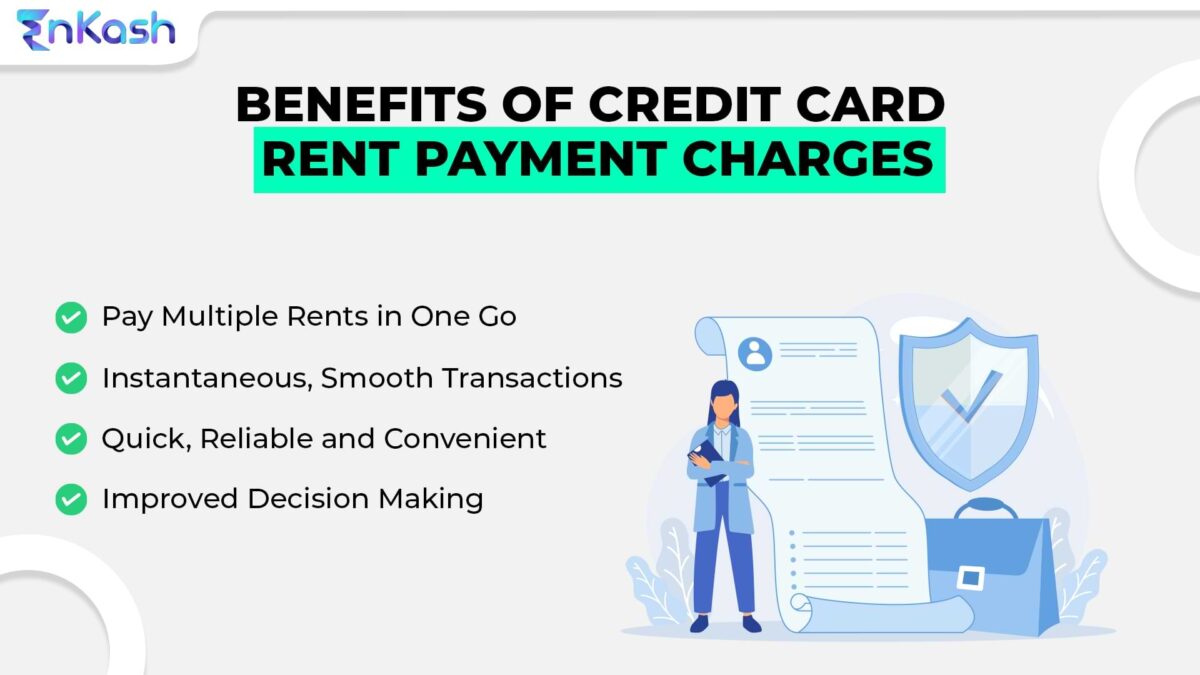 EnKash

BENEFITS OF CREDIT CARD RENT PAYMENT CHARGES

Pay Multiple Rents in One Go

Instantaneous, Smooth Transactions

Quick, Reliable and Convenient

Improved Decision Making